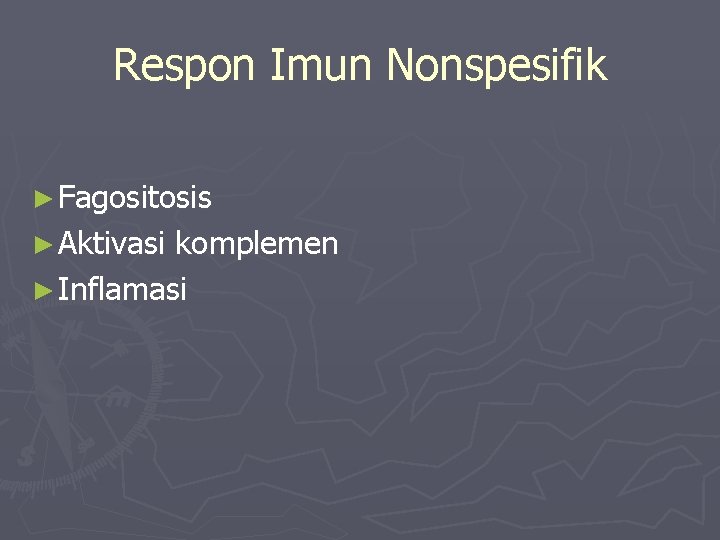 Respon Imun Nonspesifik

► Fagositosis
► Aktivasi komplemen
► Inflamasi